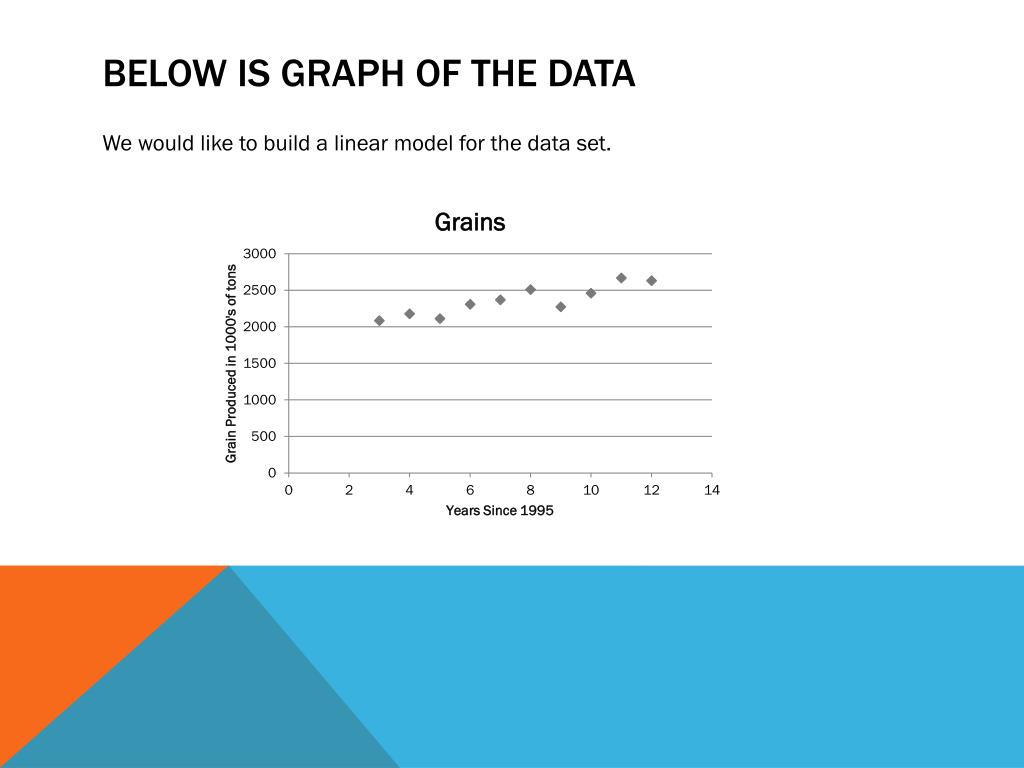 BELOW IS GRAPH OF THE DATA

We would like to build a linear model for the data set.

Grains

Grain Produced in 1000's of tons

3000
2500
2000
1500
1000
500
0

0 2 4 6 8 10 12 14

Years Since 1995